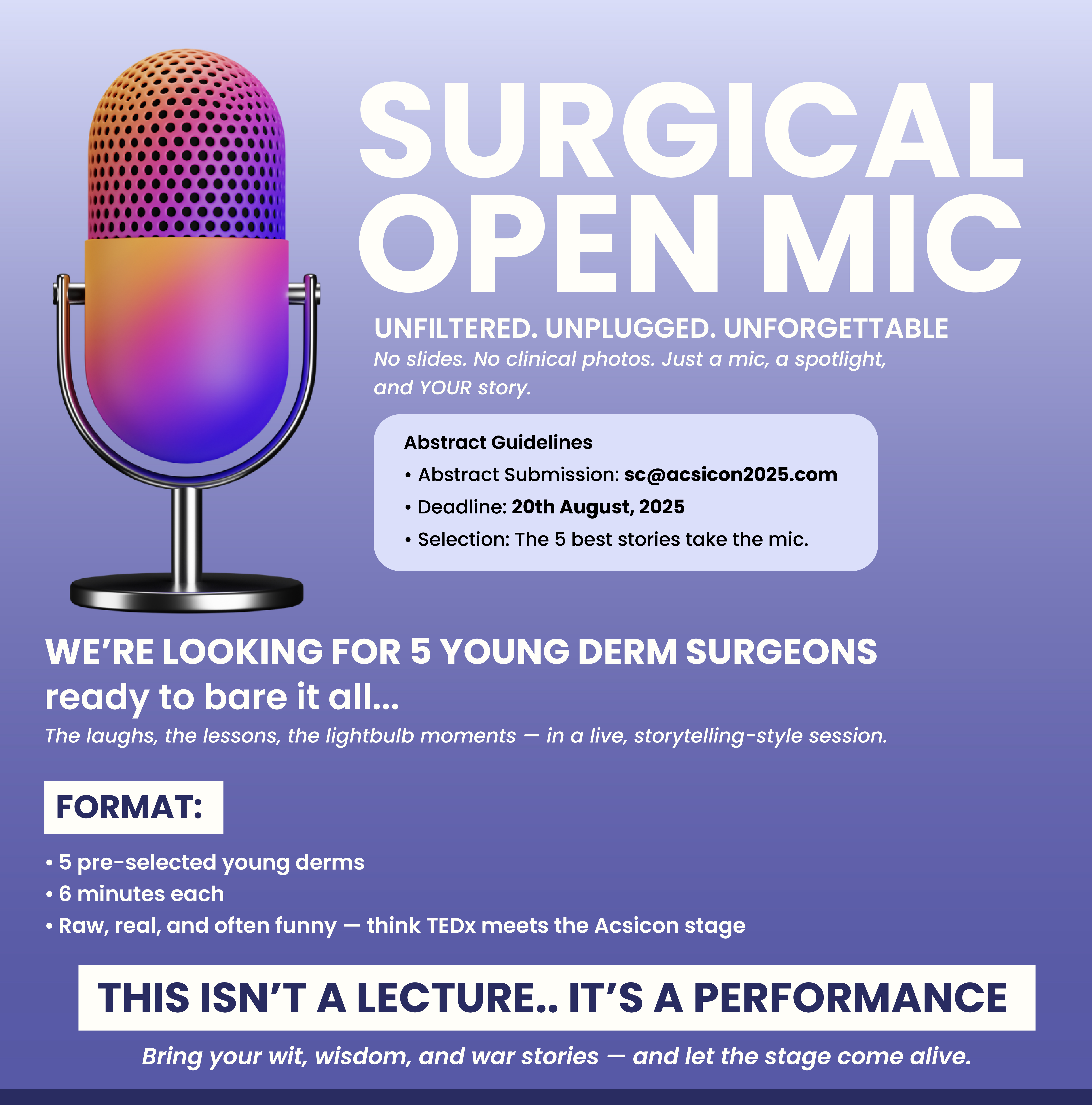 SURGICAL OPEN MIC

UNFILTERED. UNPLUGGED. UNFORGETTABLE

No slides. No clinical photos. Just a mic, a spotlight, and YOUR story.

Abstract Guidelines

• Abstract Submission: sc@acsicon2025.com
• Deadline: 20th August, 2025
• Selection: The 5 best stories take the mic.

WE'RE LOOKING FOR 5 YOUNG DERM SURGEONS ready to bare it all...

The laughs, the lessons, the lightbulb moments — in a live, storytelling-style session.

FORMAT:

• 5 pre-selected young derms
• 6 minutes each
• Raw, real, and often funny — think TEDx meets the Acsicon stage

THIS ISN'T A LECTURE.. IT'S A PERFORMANCE

Bring your wit, wisdom, and war stories — and let the stage come alive.